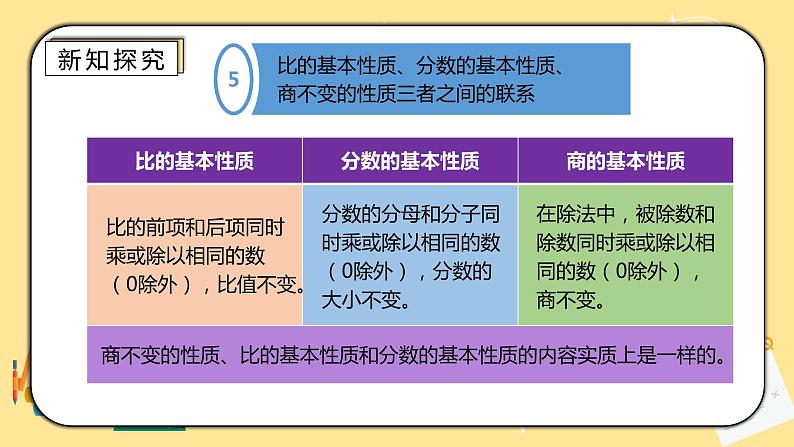 新知探究

5

比的基本性质、分数的基本性质、商不变的性质三者之间的联系

| 比的基本性质 | 分数的基本性质 | 商的基本性质 |
|---|---|---|
| 比的前项和后项同时乘或除以相同的数（0除外），比值不变。 | 分数的分母和分子同时乘或除以相同的数（0除外），分数的大小不变。 | 在除法中，被除数和除数同时乘或除以相同的数（0除外），商不变。 |

商不变的性质、比的基本性质和分数的基本性质的内容实质上是一样的。